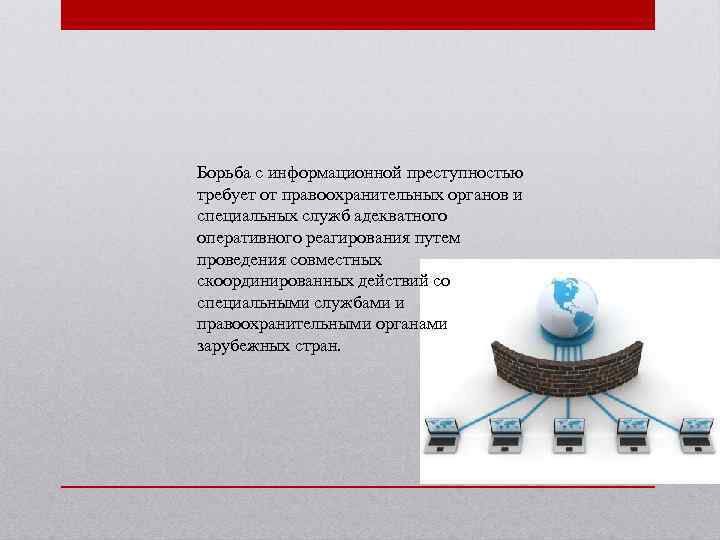 Борьба с информационной преступностью требует от правоохранительных органов и специальных служб адекватного оперативного реагирования путем проведения совместных скоординированных действий со специальными службами и правоохранительными органами зарубежных стран.